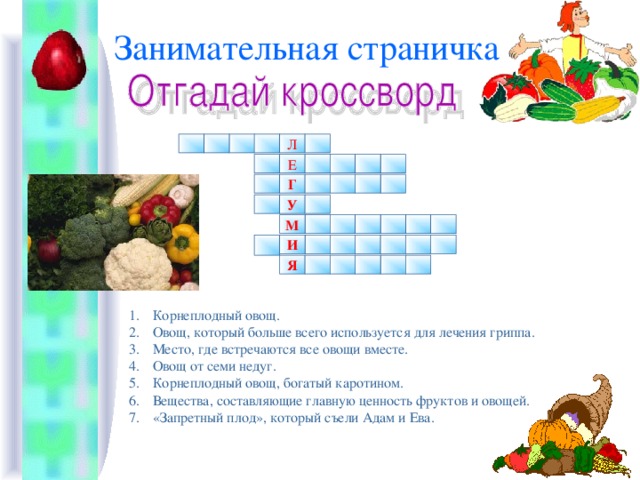 Занимательная страничка
Отгадай кроссворд

Л
Е
Г
У
М
И
Я

1. Корнеплодный овощ.
2. Овощ, который больше всего используется для лечения гриппа.
3. Место, где встречаются все овощи вместе.
4. Овощ от семи недуг.
5. Корнеплодный овощ, богатый каротином.
6. Вещества, составляющие главную ценность фруктов и овощей.
7. «Запретный плод», который съели Адам и Ева.